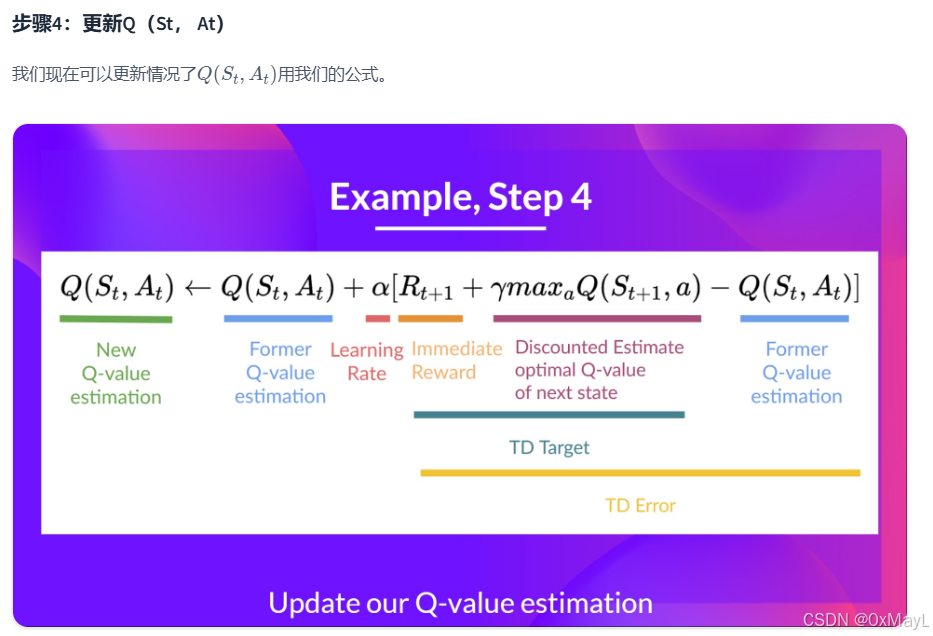 步骤4：更新Q（St， At）

我们现在可以更新情况了$Q(S_t, A_t)$用我们的公式。

Example, Step 4

$Q(S_t, A_t) \leftarrow Q(S_t, A_t) + \alpha[R_{t+1} + \gamma max_a Q(S_{t+1}, a) - Q(S_t, A_t)]$

New Q-value estimation

Former Q-value estimation

Learning Rate

Immediate Reward

Discounted Estimate optimal Q-value of next state

Former Q-value estimation

TD Target

TD Error

Update our Q-value estimation

CSDN @0xMayL